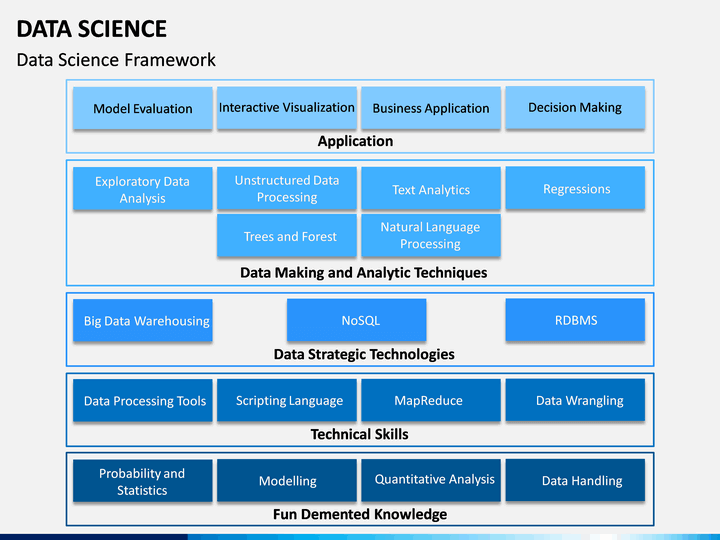 DATA SCIENCE

Data Science Framework

Model Evaluation

Interactive Visualization

Business Application

Decision Making

Application

Exploratory Data Analysis

Unstructured Data Processing

Text Analytics

Regressions

Trees and Forest

Natural Language Processing

Data Making and Analytic Techniques

Big Data Warehousing

NoSQL

RDBMS

Data Strategic Technologies

Data Processing Tools

Scripting Language

MapReduce

Data Wrangling

Technical Skills

Probability and Statistics

Modelling

Quantitative Analysis

Data Handling

Fun Demented Knowledge